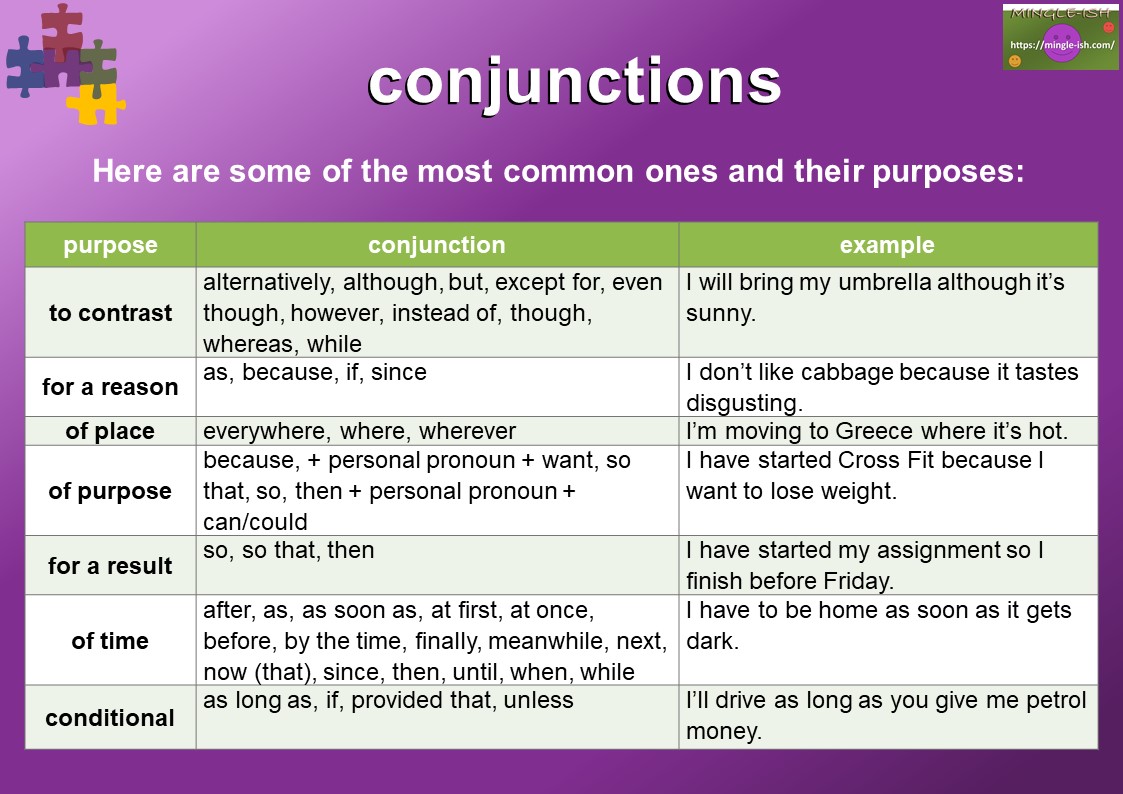 MINGLE-ISH
https://mingle-ish.com/

conjunctions

Here are some of the most common ones and their purposes:

| purpose | conjunction | example |
|---|---|---|
| to contrast | alternatively, although, but, except for, even though, however, instead of, though, whereas, while | I will bring my umbrella although it's sunny. |
| for a reason | as, because, if, since | I don't like cabbage because it tastes disgusting. |
| of place | everywhere, where, wherever | I'm moving to Greece where it's hot. |
| of purpose | because, + personal pronoun + want, so that, so, then + personal pronoun + can/could | I have started Cross Fit because I want to lose weight. |
| for a result | so, so that, then | I have started my assignment so I finish before Friday. |
| of time | after, as, as soon as, at first, at once, before, by the time, finally, meanwhile, next, now (that), since, then, until, when, while | I have to be home as soon as it gets dark. |
| conditional | as long as, if, provided that, unless | I'll drive as long as you give me petrol money. |